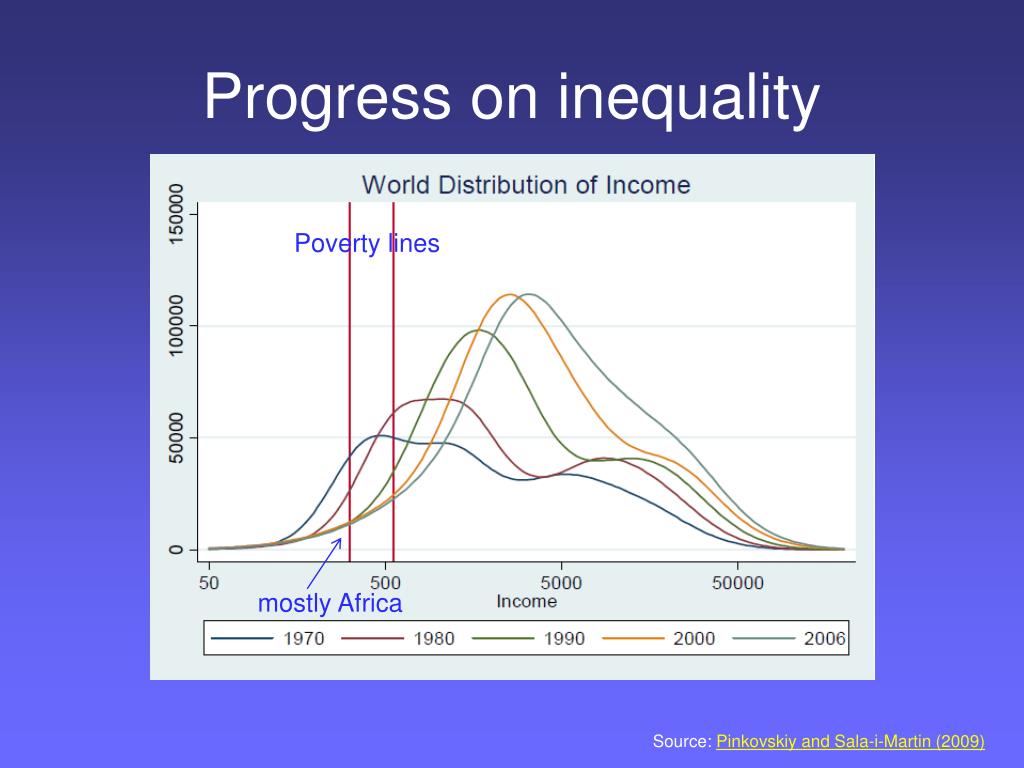 Progress on inequality

World Distribution of Income

Poverty lines

150000
100000
50000
0

50
500
5000
50000
Income

mostly Africa

1970
1980
1990
2000
2006

Source: Pinkovskiy and Sala-i-Martin (2009)